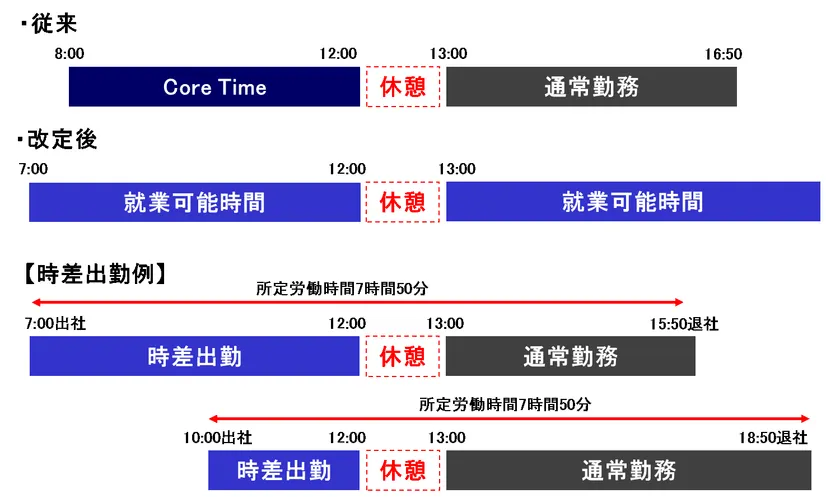 ・従来

8:00 12:00 13:00 16:50

Core Time 休憩 通常勤務

・改定後

7:00 12:00 13:00

就業可能時間 休憩 就業可能時間

【時差出勤例】

所定労働時間7時間50分

7:00出社 12:00 13:00 15:50退社

時差出勤 休憩 通常勤務

所定労働時間7時間50分

10:00出社 12:00 13:00 18:50退社

時差出勤 休憩 通常勤務